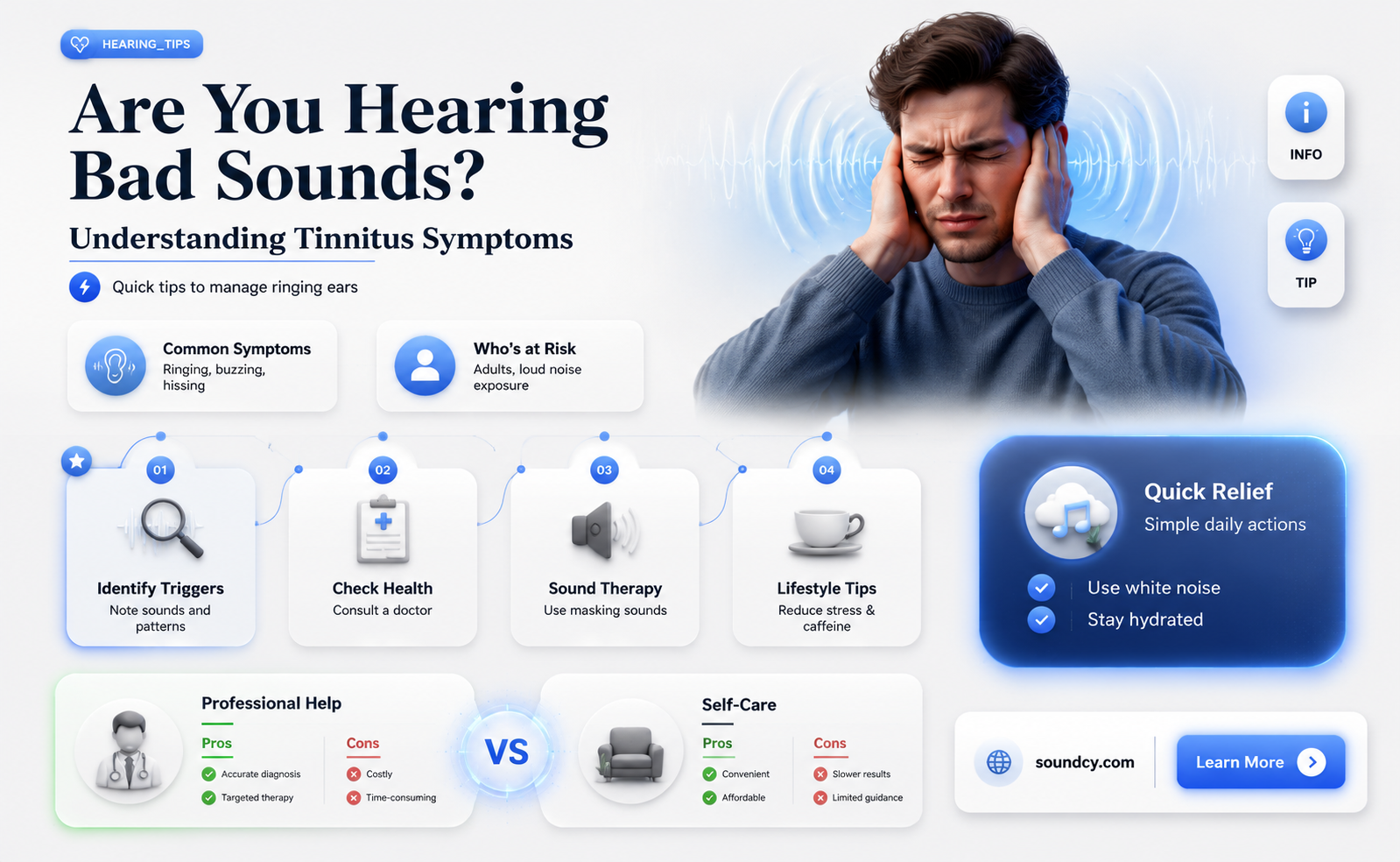 HEARING_TIPS

Are You Hearing Bad Sounds?

Understanding Tinnitus Symptoms

Quick tips to manage ringing ears

INFO

TIP

Common Symptoms
Ringing, buzzing, hissing

Who's at Risk
Adults, loud noise exposure

01
Identify Triggers
Note sounds and patterns

02
Check Health
Consult a doctor

03
Sound Therapy
Use masking sounds

04
Lifestyle Tips
Reduce stress & caffeine

Quick Relief
Simple daily actions
Use white noise
Stay hydrated

Professional Help
Pros
Accurate diagnosis
Targeted therapy
Cons
Costly
Time-consuming

VS

Self-Care
Pros
Convenient
Affordable
Cons
Slower results
Limited guidance

soundcy.com

Learn More